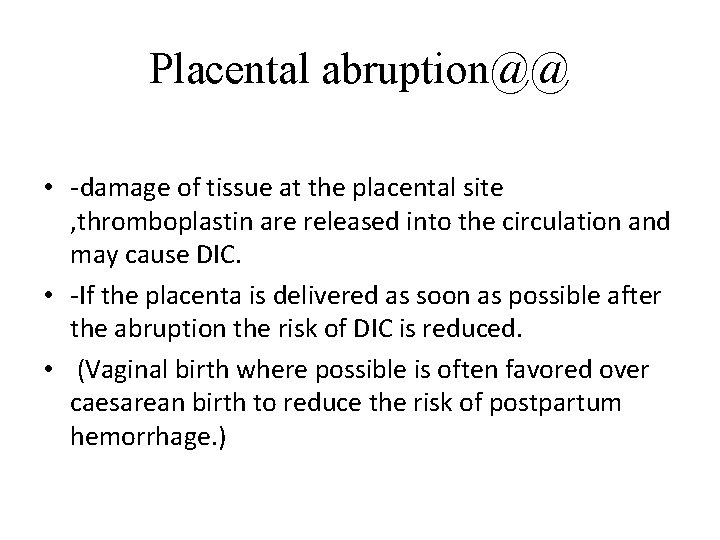 Placental abruption@@

• -damage of tissue at the placental site ,thromboplastin are released into the circulation and may cause DIC.
• -If the placenta is delivered as soon as possible after the abruption the risk of DIC is reduced.
• (Vaginal birth where possible is often favored over caesarean birth to reduce the risk of postpartum hemorrhage.)